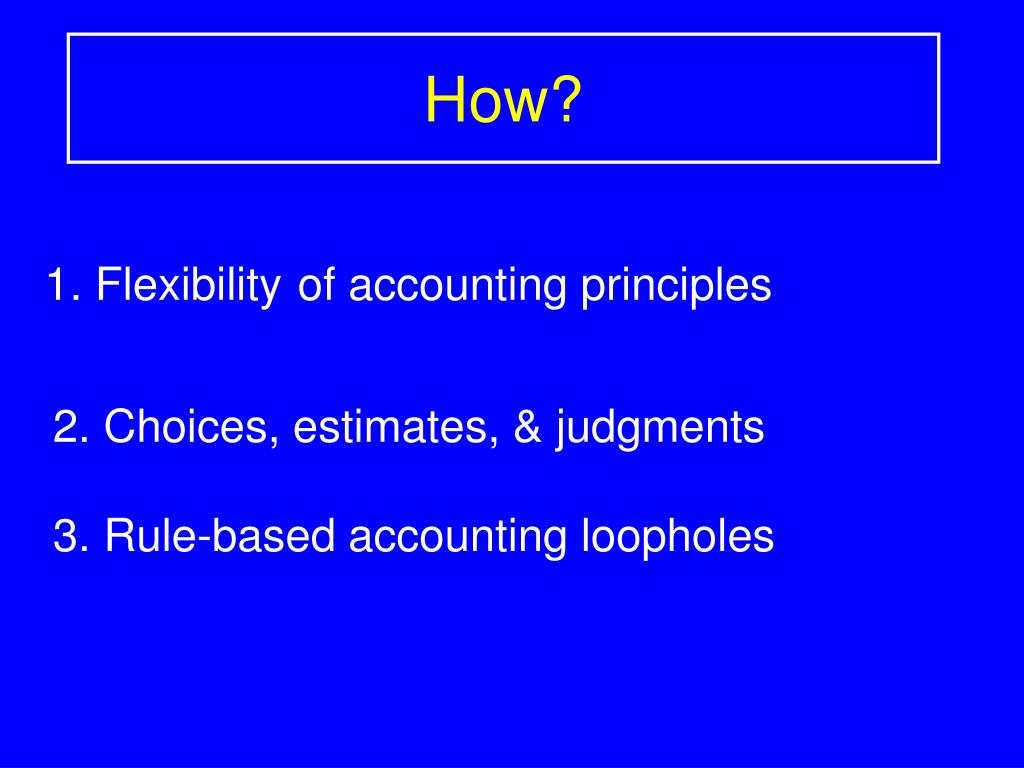 How?

1. Flexibility of accounting principles

2. Choices, estimates, & judgments

3. Rule-based accounting loopholes